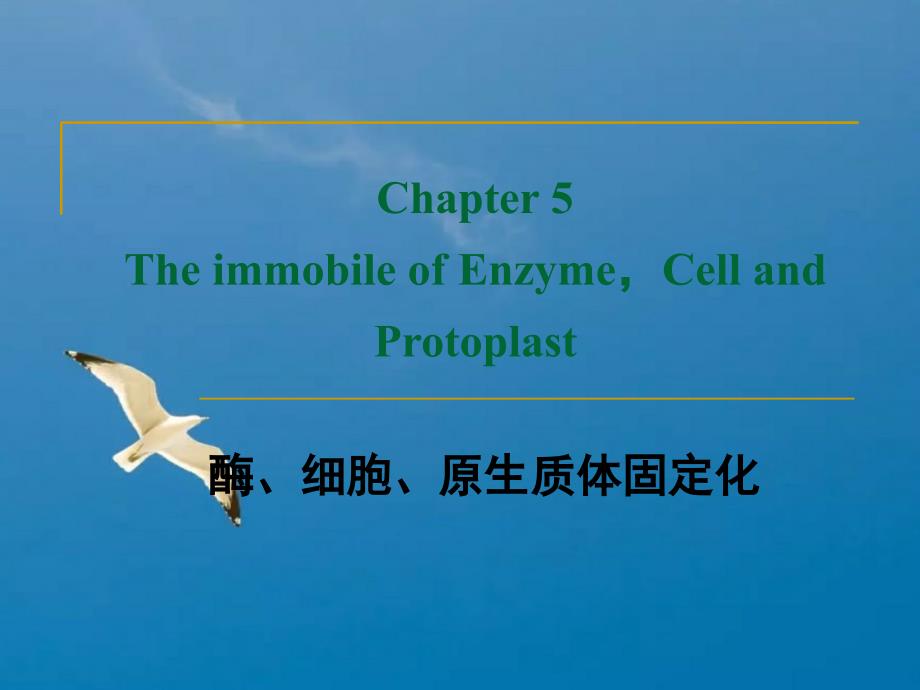 Chapter 5
The immobile of Enzyme，Cell and Protoplast

酶、细胞、原生质体固定化